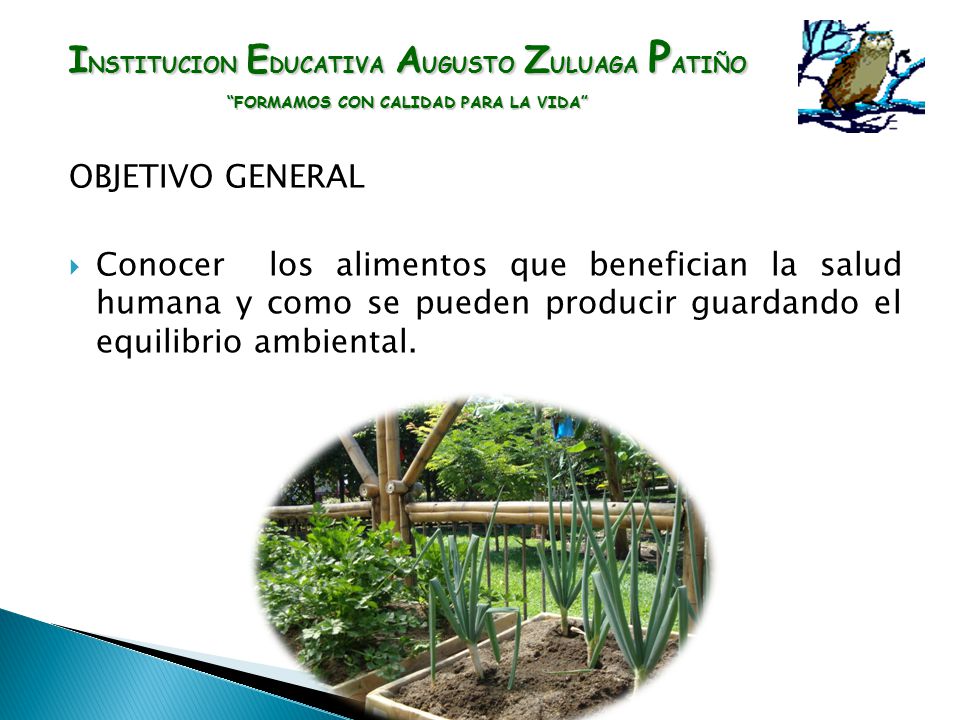 INSTITUCION EDUCATIVA AUGUSTO ZULUAGA PATIÑO
"FORMAMOS CON CALIDAD PARA LA VIDA"

OBJETIVO GENERAL

Conocer los alimentos que benefician la salud humana y como se pueden producir guardando el equilibrio ambiental.